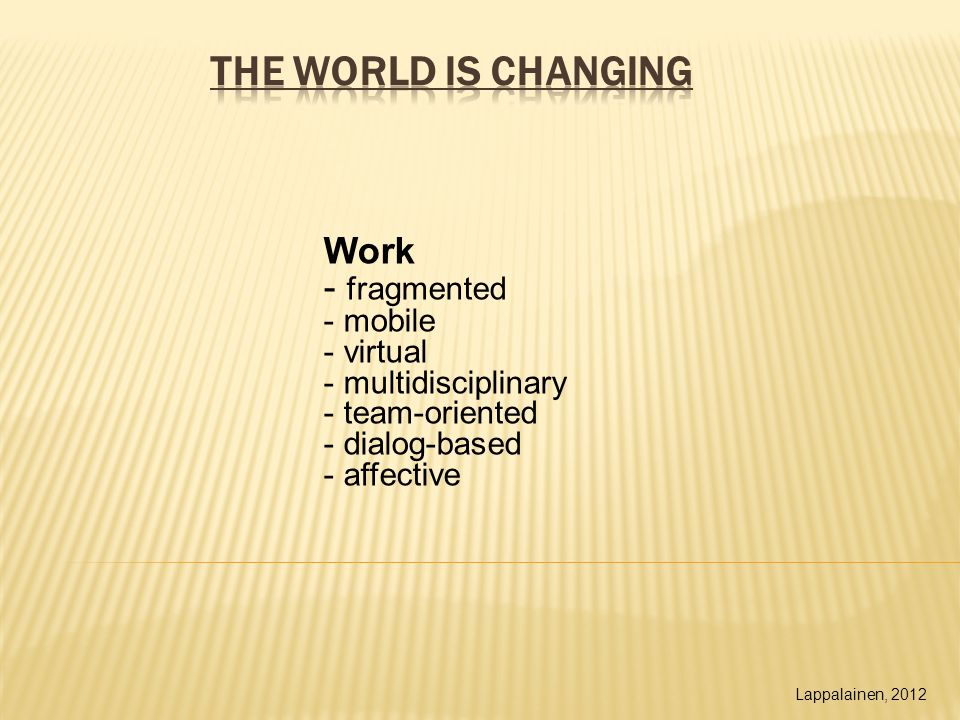 THE WORLD IS CHANGING

Work
- fragmented
- mobile
- virtual
- multidisciplinary
- team-oriented
- dialog-based
- affective

Lappalainen, 2012